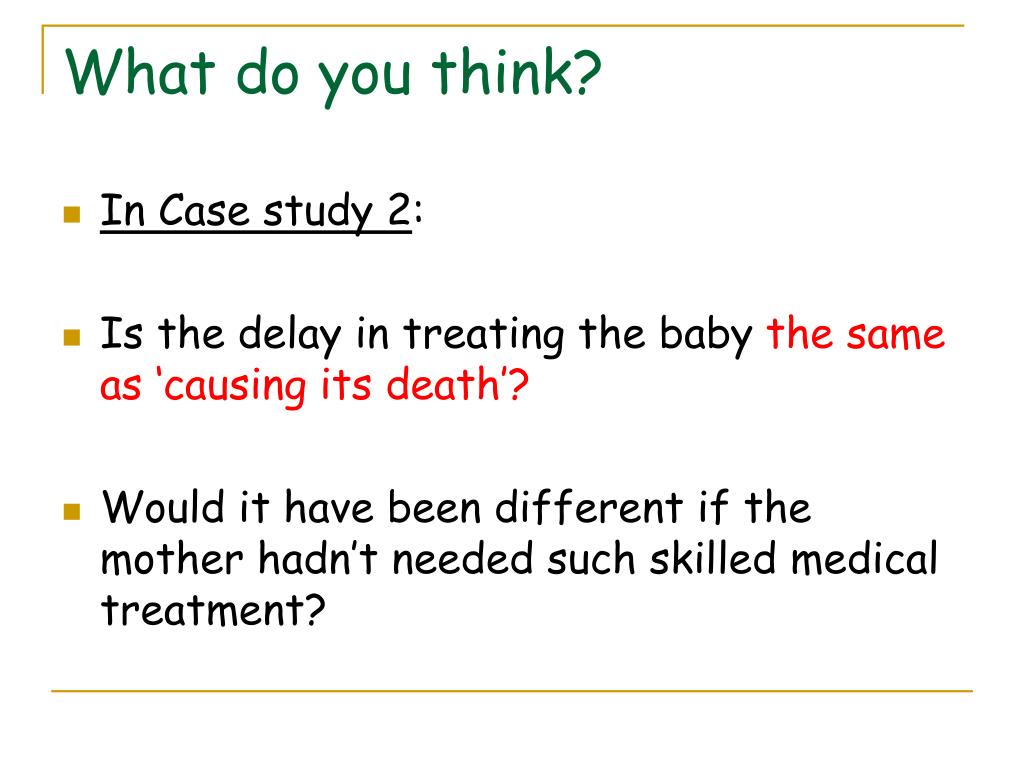 What do you think?

In Case study 2:

Is the delay in treating the baby the same as ‘causing its death’?

Would it have been different if the mother hadn’t needed such skilled medical treatment?